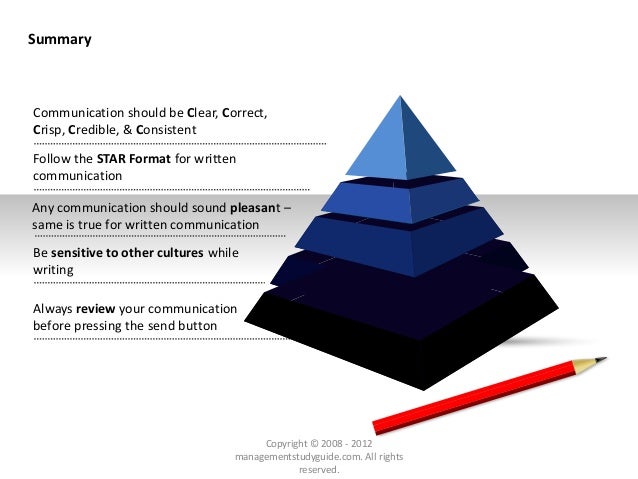 Summary

Communication should be Clear, Correct, Crisp, Credible, & Consistent

Follow the STAR Format for written communication

Any communication should sound pleasant – same is true for written communication

Be sensitive to other cultures while writing

Always review your communication before pressing the send button

Copyright © 2008 - 2012 managementstudyguide.com. All rights reserved.